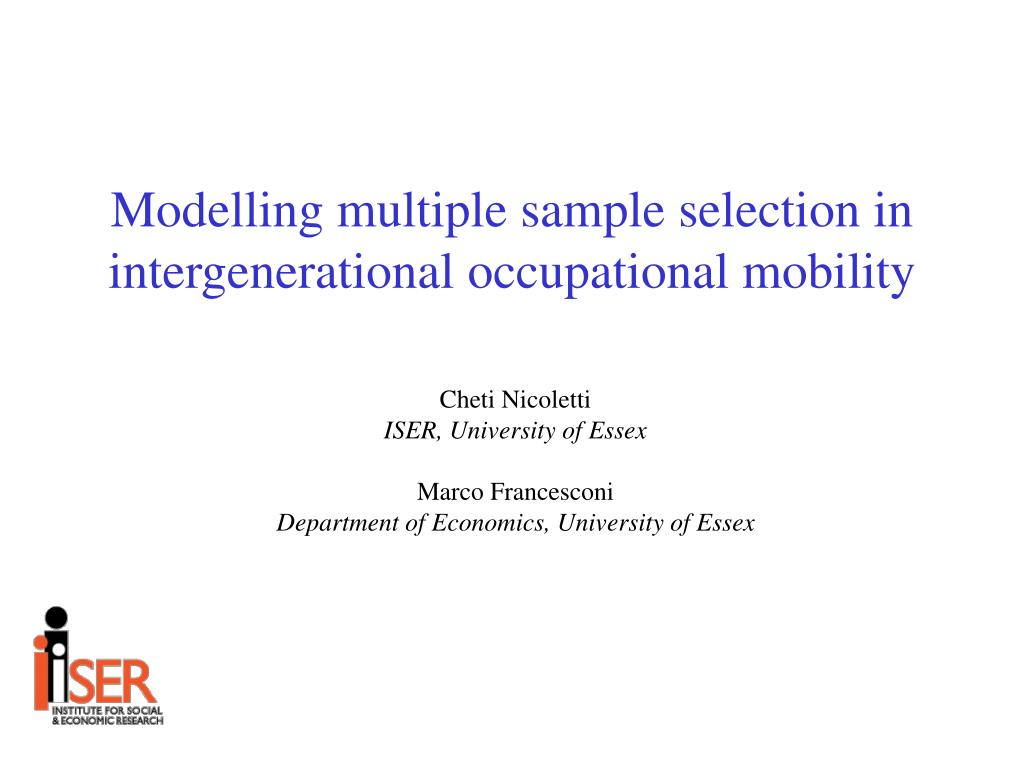 Modelling multiple sample selection in intergenerational occupational mobility

Cheti Nicoletti
ISER, University of Essex

Marco Francesconi
Department of Economics, University of Essex

iSER
INSTITUTE FOR SOCIAL & ECONOMIC RESEARCH